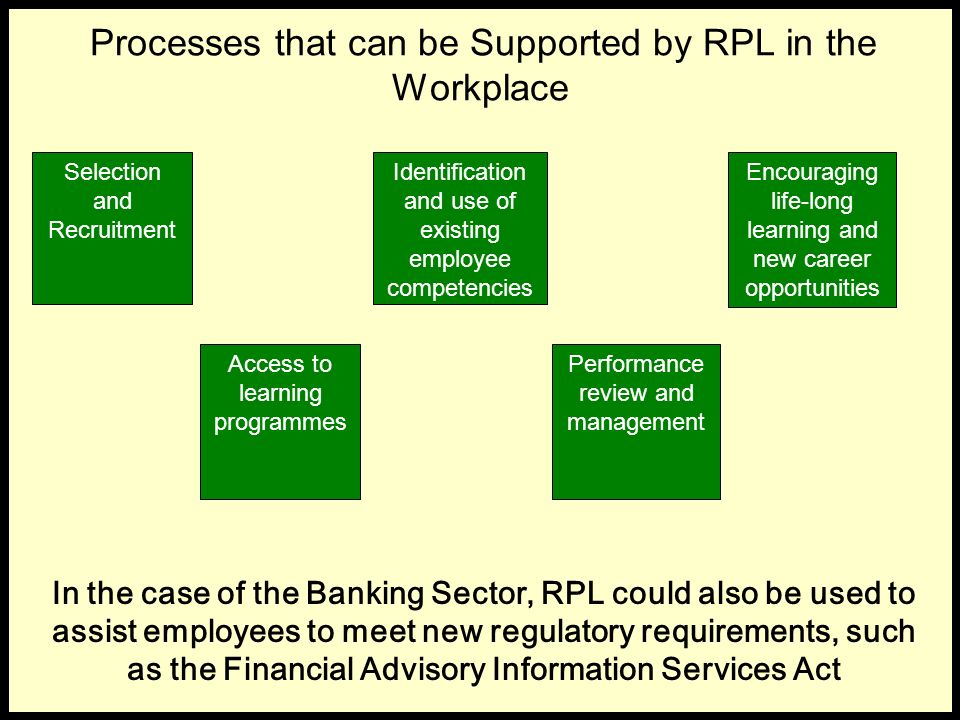 Processes that can be Supported by RPL in the Workplace

Selection and Recruitment

Identification and use of existing employee competencies

Encouraging life-long learning and new career opportunities

Access to learning programmes

Performance review and management

In the case of the Banking Sector, RPL could also be used to assist employees to meet new regulatory requirements, such as the Financial Advisory Information Services Act